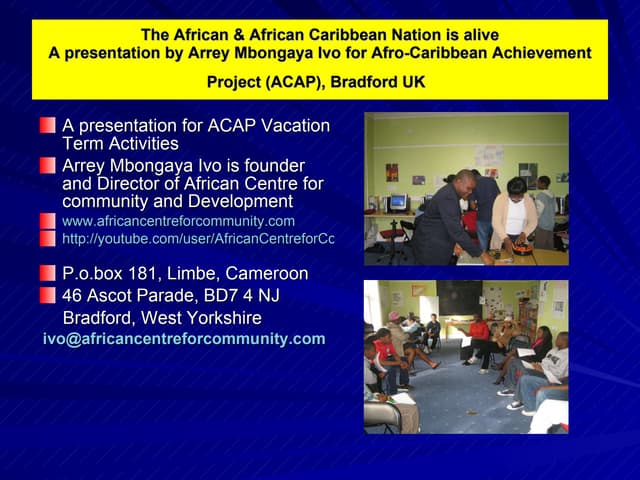 The African & African Caribbean Nation is alive
A presentation by Arrey Mbongaya Ivo for Afro-Caribbean Achievement Project (ACAP), Bradford UK

A presentation for ACAP Vacation Term Activities

Arrey Mbongaya Ivo is founder and Director of African Centre for community and Development

www.africancentreforcommunity.com

http://youtube.com/user/AfricanCentreforCc

P.o.box 181, Limbe, Cameroon

46 Ascot Parade, BD7 4 NJ
Bradford, West Yorkshire
ivo@africancentreforcommunity.com